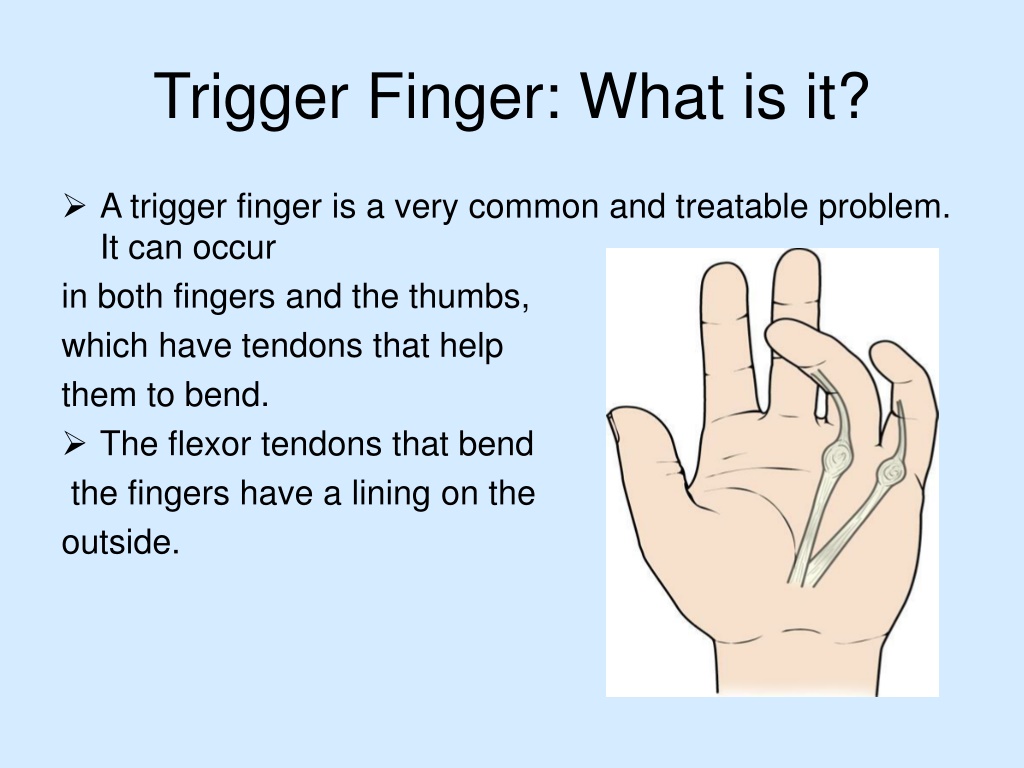 Trigger Finger: What is it?

➢ A trigger finger is a very common and treatable problem. It can occur in both fingers and the thumbs, which have tendons that help them to bend.

➢ The flexor tendons that bend the fingers have a lining on the outside.